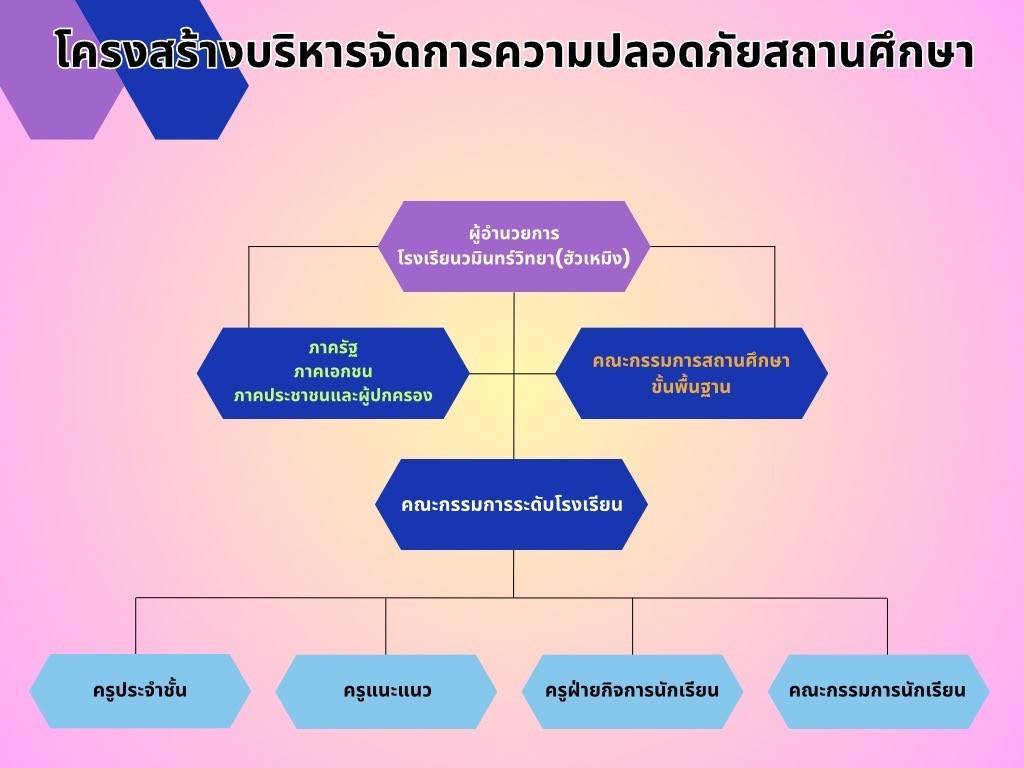 โครงสร้างบริหารจัดการความปลอดภัยสถานศึกษา

ผู้อำนวยการ
โรงเรียนวมินทร์วิทยา(ฮัวเหมิง)

ภาครัฐ
ภาคเอกชน
ภาคประชาชนและผู้ปกครอง

คณะกรรมการสถานศึกษา
ขั้นพื้นฐาน

คณะกรรมการระดับโรงเรียน

ครูประจำชั้น

ครูแนะแนว

ครูฝ่ายกิจการนักเรียน

คณะกรรมการนักเรียน